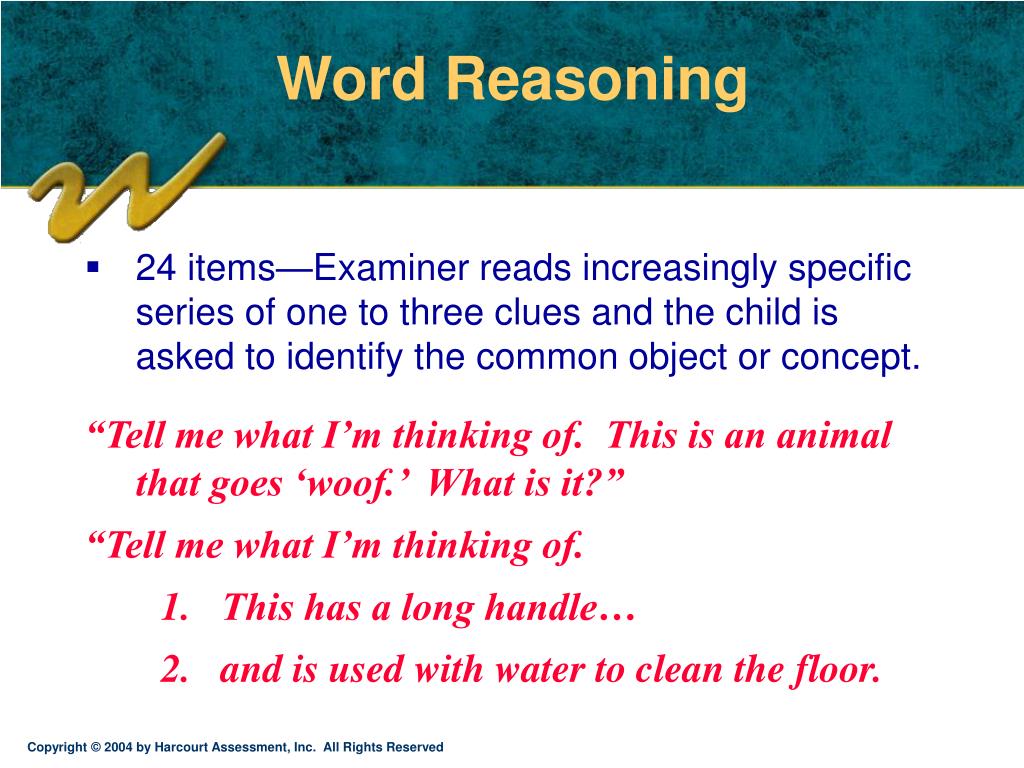 Word Reasoning

▪ 24 items—Examiner reads increasingly specific series of one to three clues and the child is asked to identify the common object or concept.

“Tell me what I’m thinking of. This is an animal that goes ‘woof.’ What is it?”

“Tell me what I’m thinking of.

1. This has a long handle…

2. and is used with water to clean the floor.

Copyright © 2004 by Harcourt Assessment, Inc. All Rights Reserved